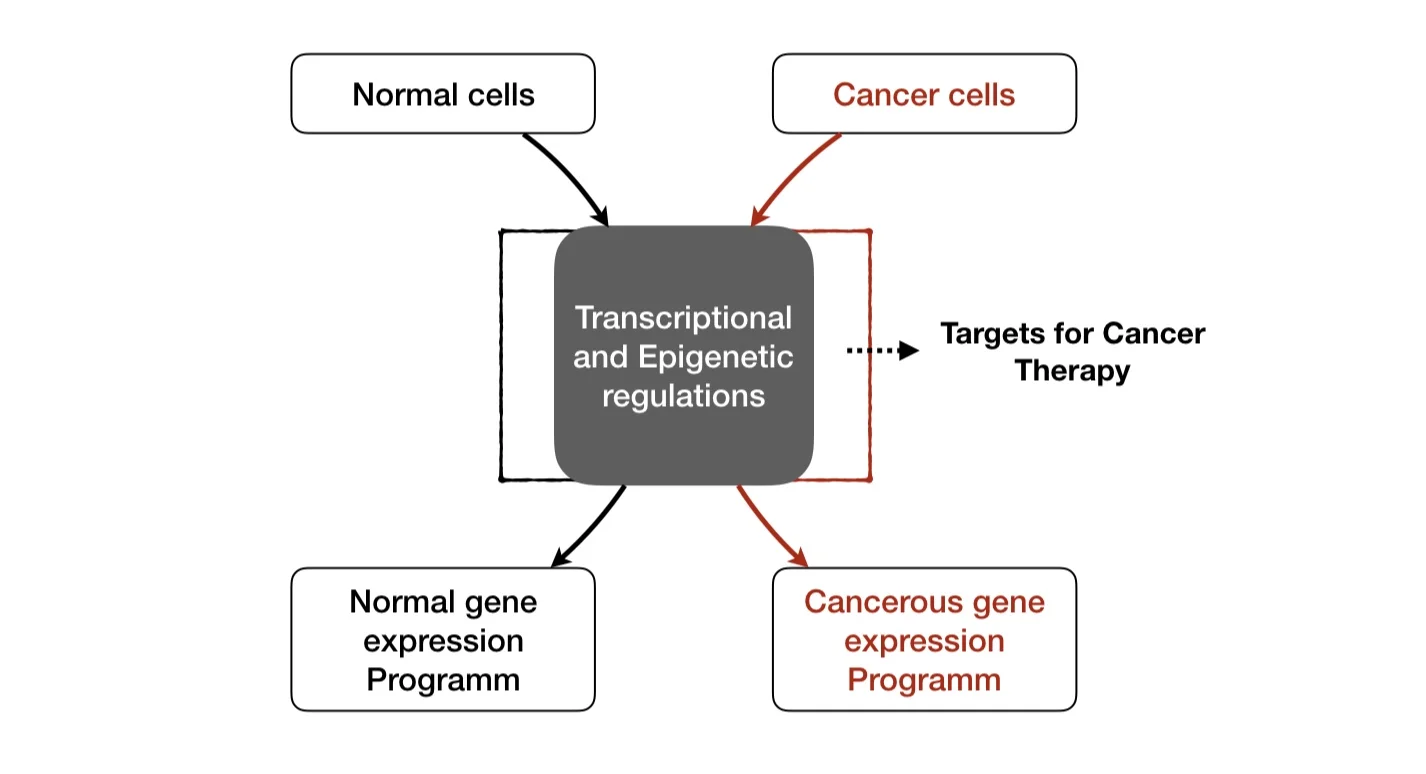 Normal cells

Cancer cells

Transcriptional and Epigenetic regulations

Targets for Cancer Therapy

Normal gene expression Programm

Cancerous gene expression Programm